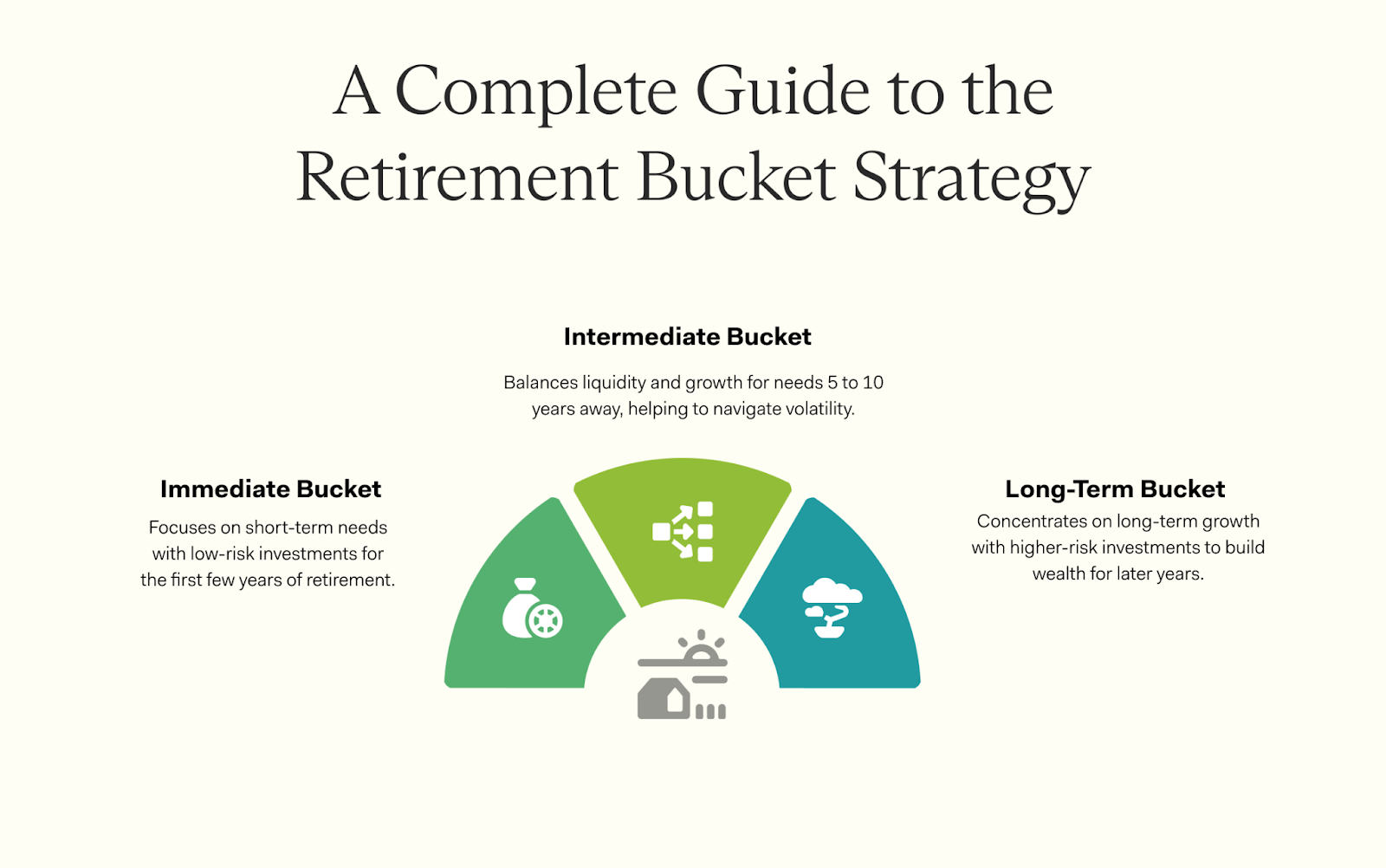 A Complete Guide to the Retirement Bucket Strategy

Intermediate Bucket

Balances liquidity and growth for needs 5 to 10 years away, helping to navigate volatility.

Immediate Bucket

Focuses on short-term needs with low-risk investments for the first few years of retirement.

Long-Term Bucket

Concentrates on long-term growth with higher-risk investments to build wealth for later years.